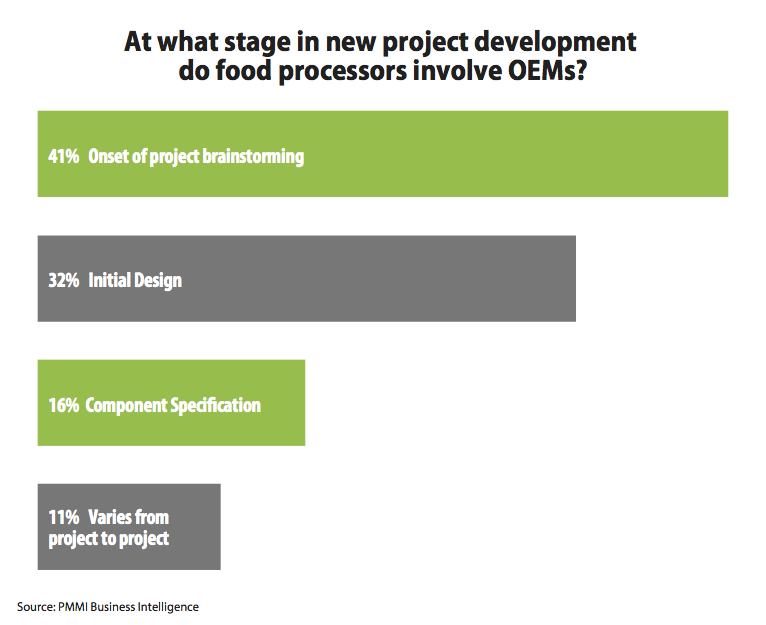 At what stage in new project development do food processors involve OEMs?

41% Onset of project brainstorming

32% Initial Design

16% Component Specification

11% Varies from project to project

Source: PMMI Business Intelligence